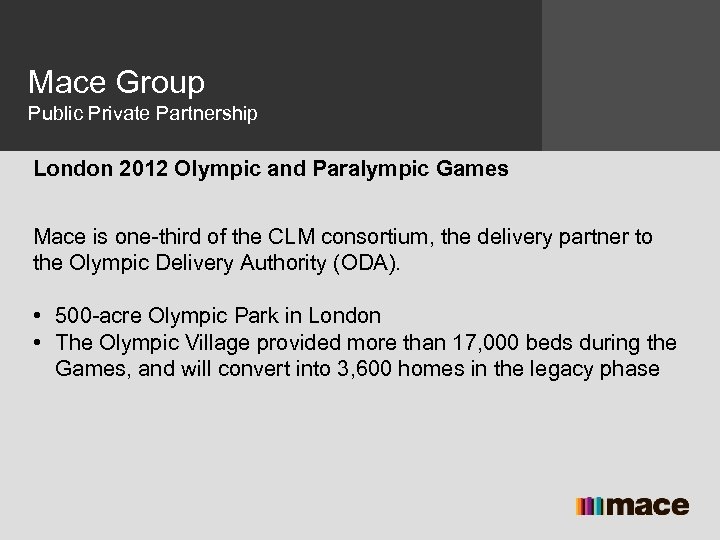 Mace Group
Public Private Partnership

London 2012 Olympic and Paralympic Games

Mace is one-third of the CLM consortium, the delivery partner to the Olympic Delivery Authority (ODA).

• 500-acre Olympic Park in London
• The Olympic Village provided more than 17,000 beds during the Games, and will convert into 3,600 homes in the legacy phase

mace